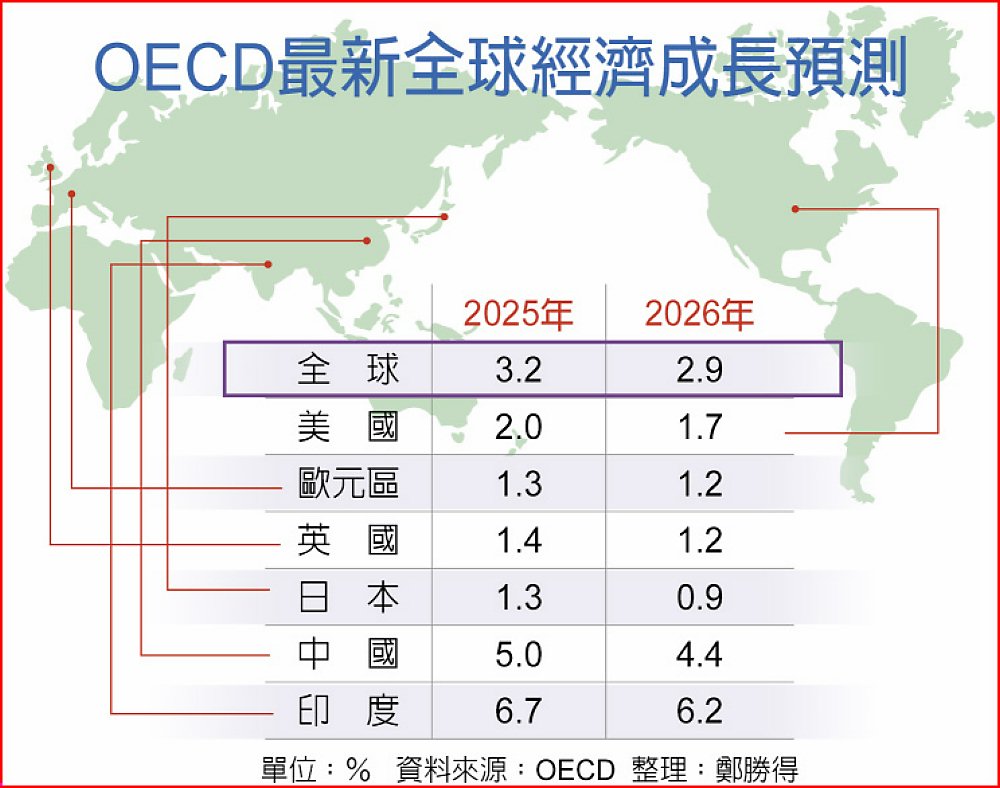 OECD最新全球經濟成長預測

|  | 2025年 | 2026年 |
|---|---|---|
| 全　球 | 3.2 | 2.9 |
| 美　國 | 2.0 | 1.7 |
| 歐元區 | 1.3 | 1.2 |
| 英　國 | 1.4 | 1.2 |
| 日　本 | 1.3 | 0.9 |
| 中　國 | 5.0 | 4.4 |
| 印　度 | 6.7 | 6.2 |

單位：%　資料來源：OECD　整理：鄭勝得